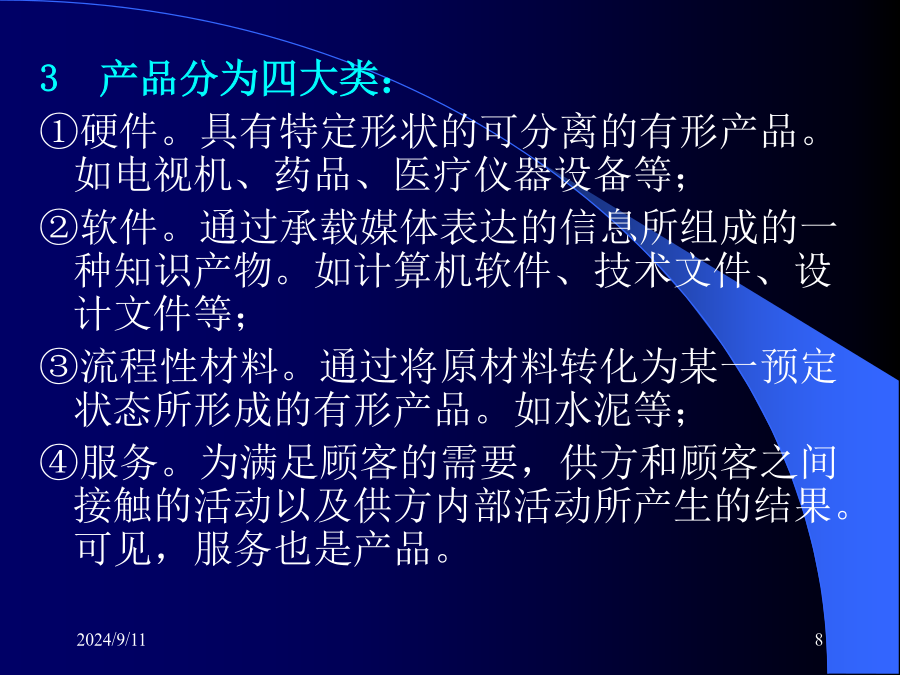 3　产品分为四大类：

①硬件。具有特定形状的可分离的有形产品。如电视机、药品、医疗仪器设备等；

②软件。通过承载媒体表达的信息所组成的一种知识产物。如计算机软件、技术文件、设计文件等；

③流程性材料。通过将原材料转化为某一预定状态所形成的有形产品。如水泥等；

④服务。为满足顾客的需要，供方和顾客之间接触的活动以及供方内部活动所产生的结果。可见，服务也是产品。

2024/9/11

8